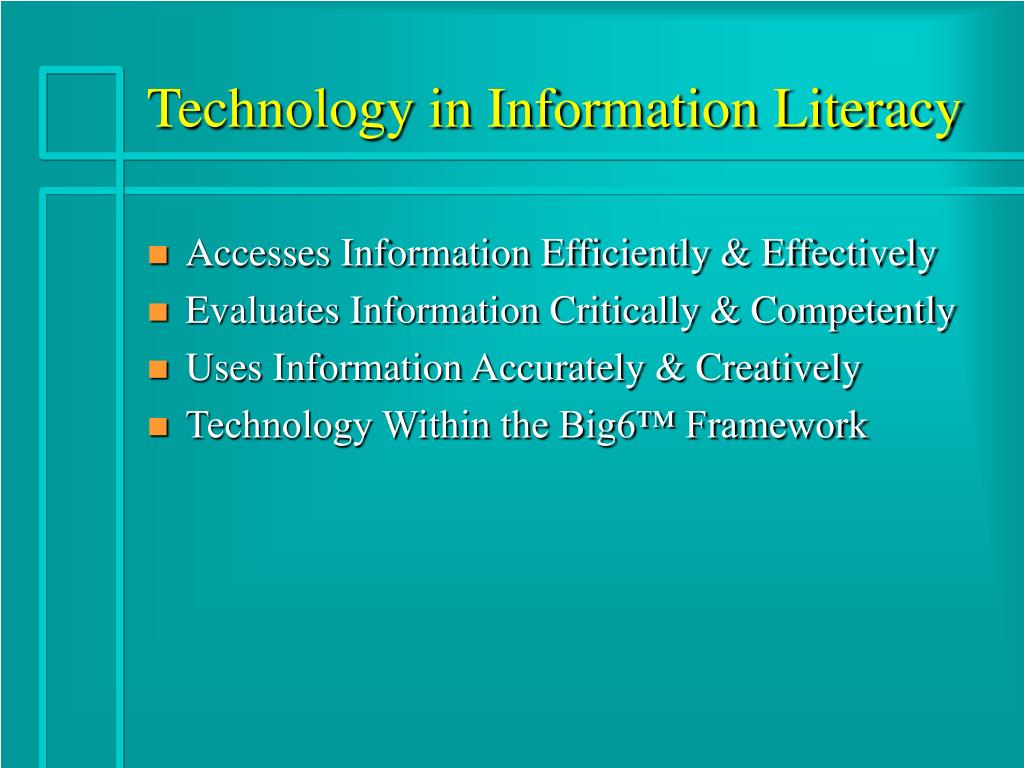 Technology in Information Literacy

- Accesses Information Efficiently & Effectively
- Evaluates Information Critically & Competently
- Uses Information Accurately & Creatively
- Technology Within the Big6™ Framework